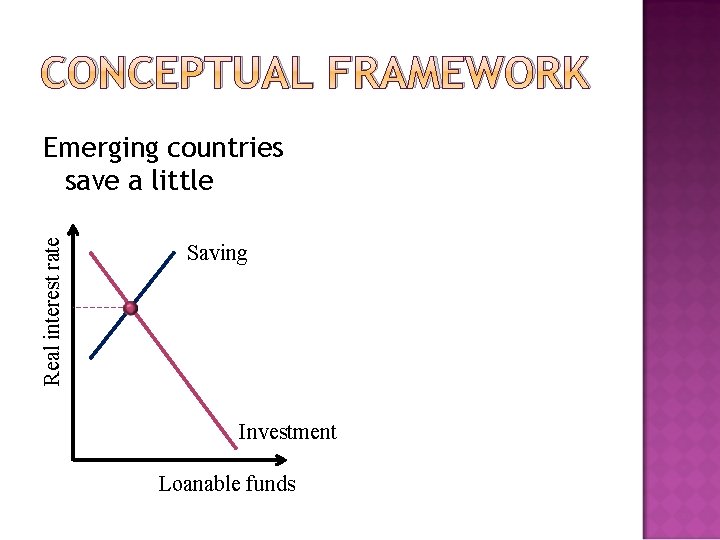 CONCEPTUAL FRAMEWORK

Emerging countries save a little

Real interest rate

Saving

Investment

Loanable funds